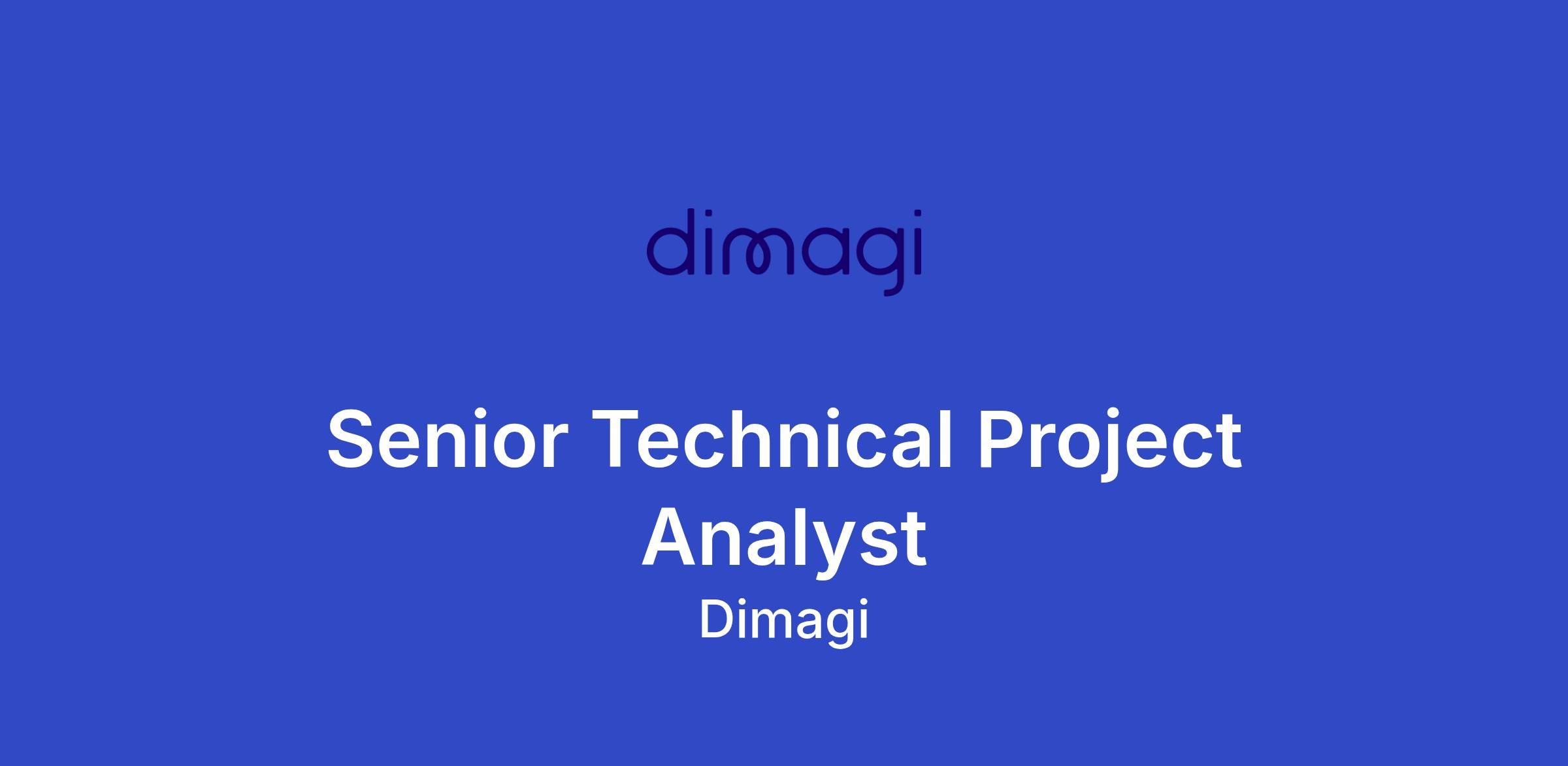 dimagi

Senior Technical Project Analyst

Dimagi